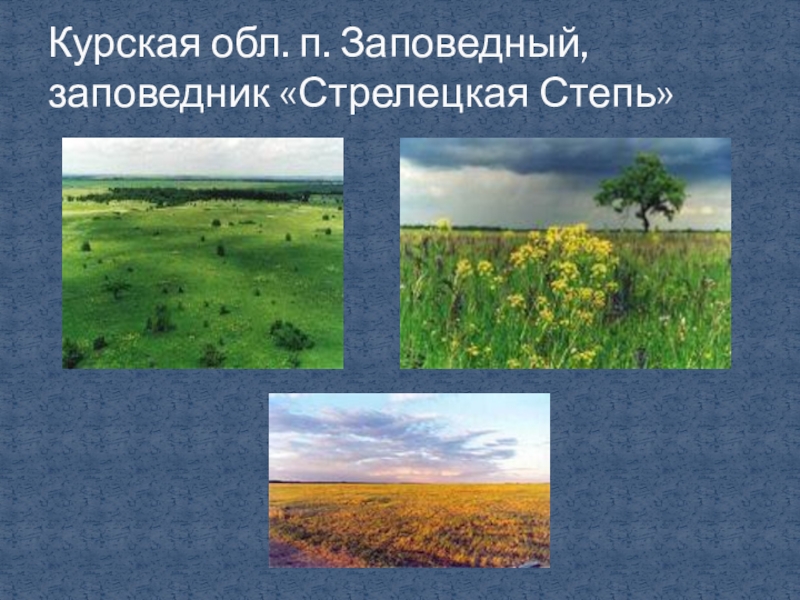 Курская обл. п. Заповедный, заповедник «Стрелецкая Степь»